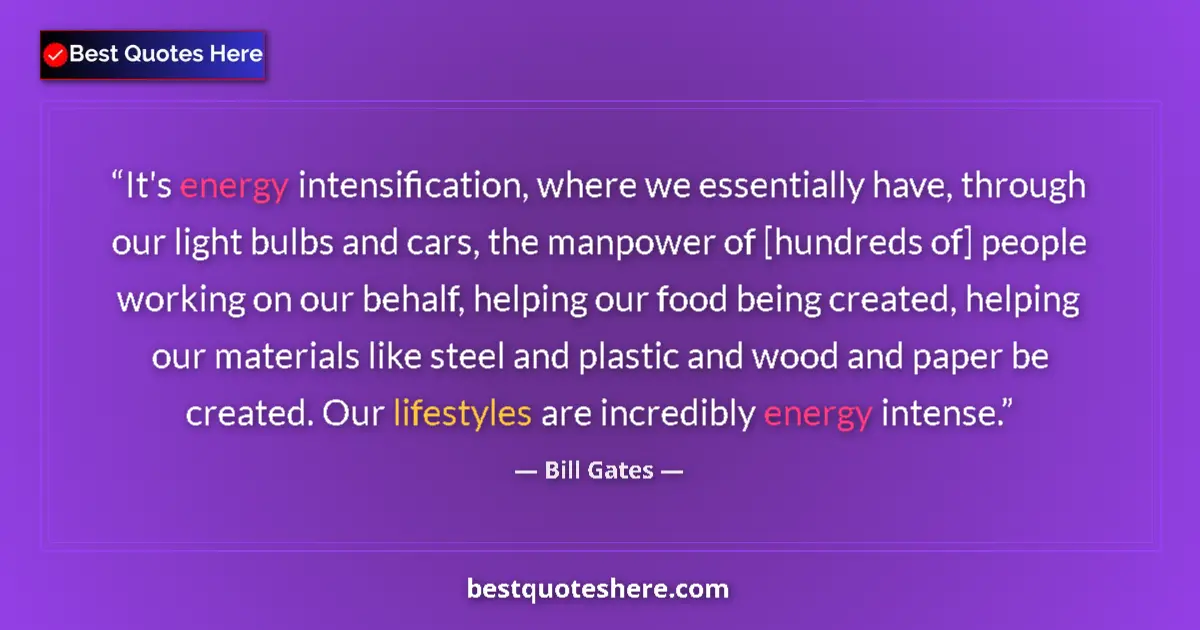 Best Quotes Here

“It's energy intensification, where we essentially have, through our light bulbs and cars, the manpower of [hundreds of] people working on our behalf, helping our food being created, helping our materials like steel and plastic and wood and paper be created. Our lifestyles are incredibly energy intense.”

— Bill Gates —

bestquoteshere.com